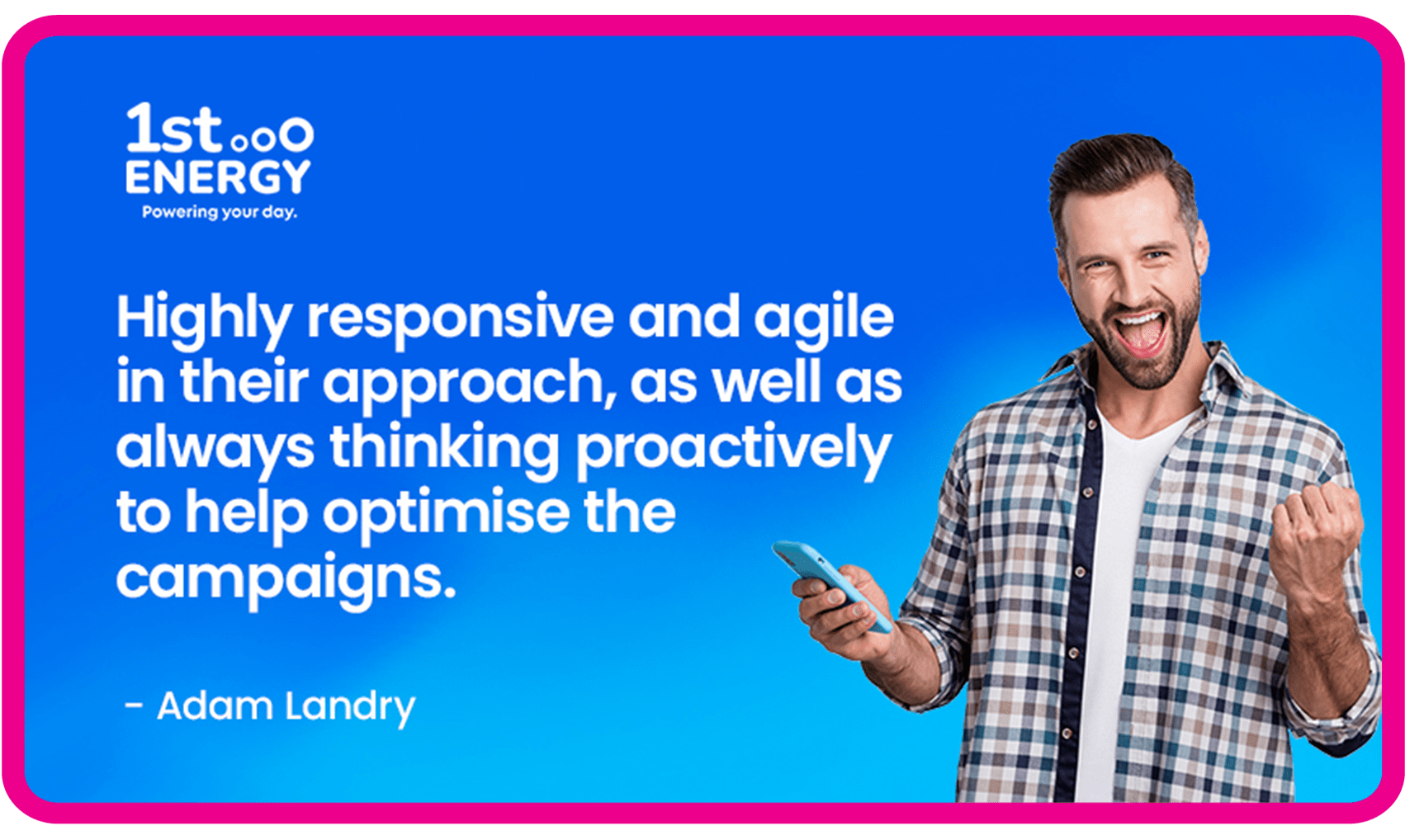 1st
ENERGY
Powering your day.

Highly responsive and agile in their approach, as well as always thinking proactively to help optimise the campaigns.

- Adam Landry